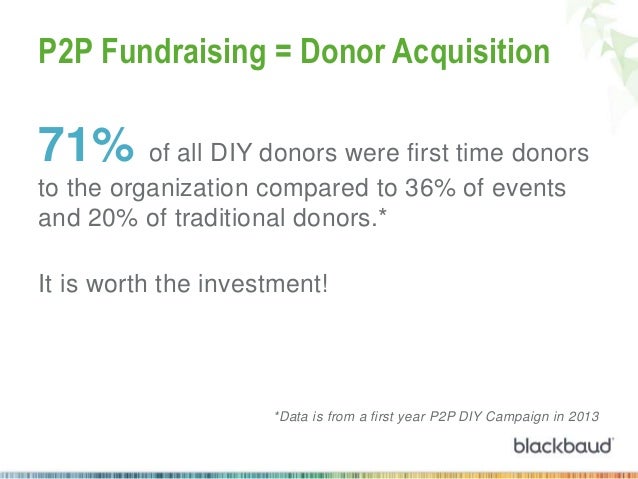 P2P Fundraising = Donor Acquisition

71% of all DIY donors were first time donors to the organization compared to 36% of events and 20% of traditional donors.*

It is worth the investment!

*Data is from a first year P2P DIY Campaign in 2013

blackbaud